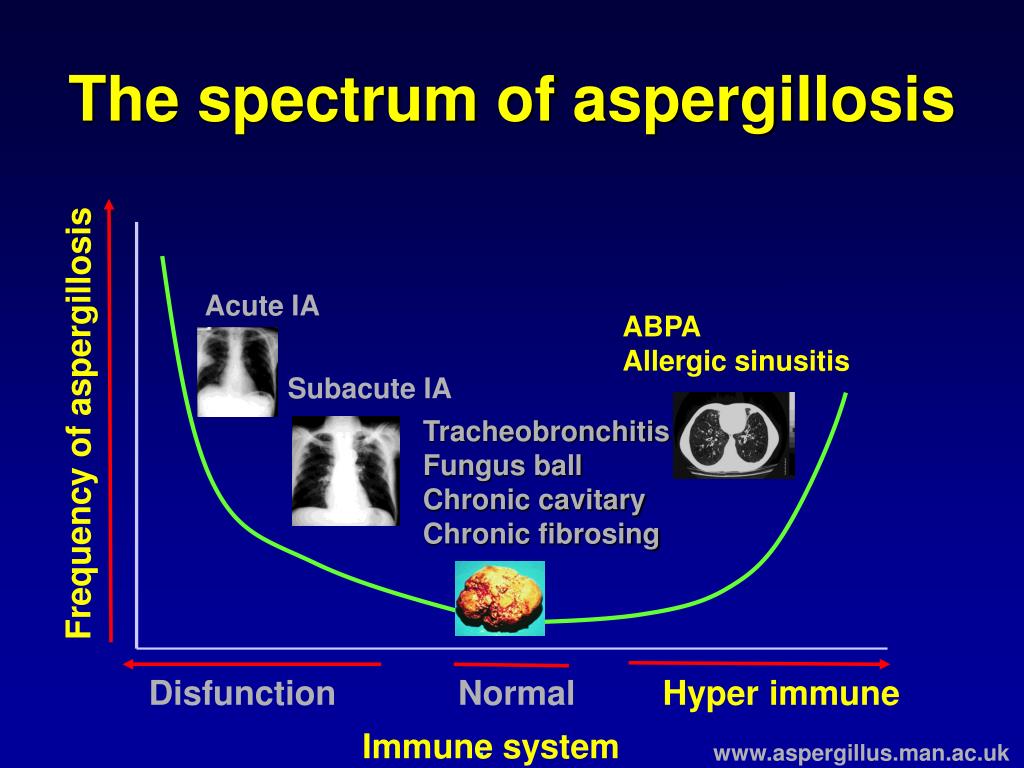 The spectrum of aspergillosis

Frequency of aspergillosis

Acute IA

Subacute IA

Tracheobronchitis
Fungus ball
Chronic cavitary
Chronic fibrosing

ABPA
Allergic sinusitis

Disfunction

Normal

Hyper immune

Immune system

www.aspergillus.man.ac.uk